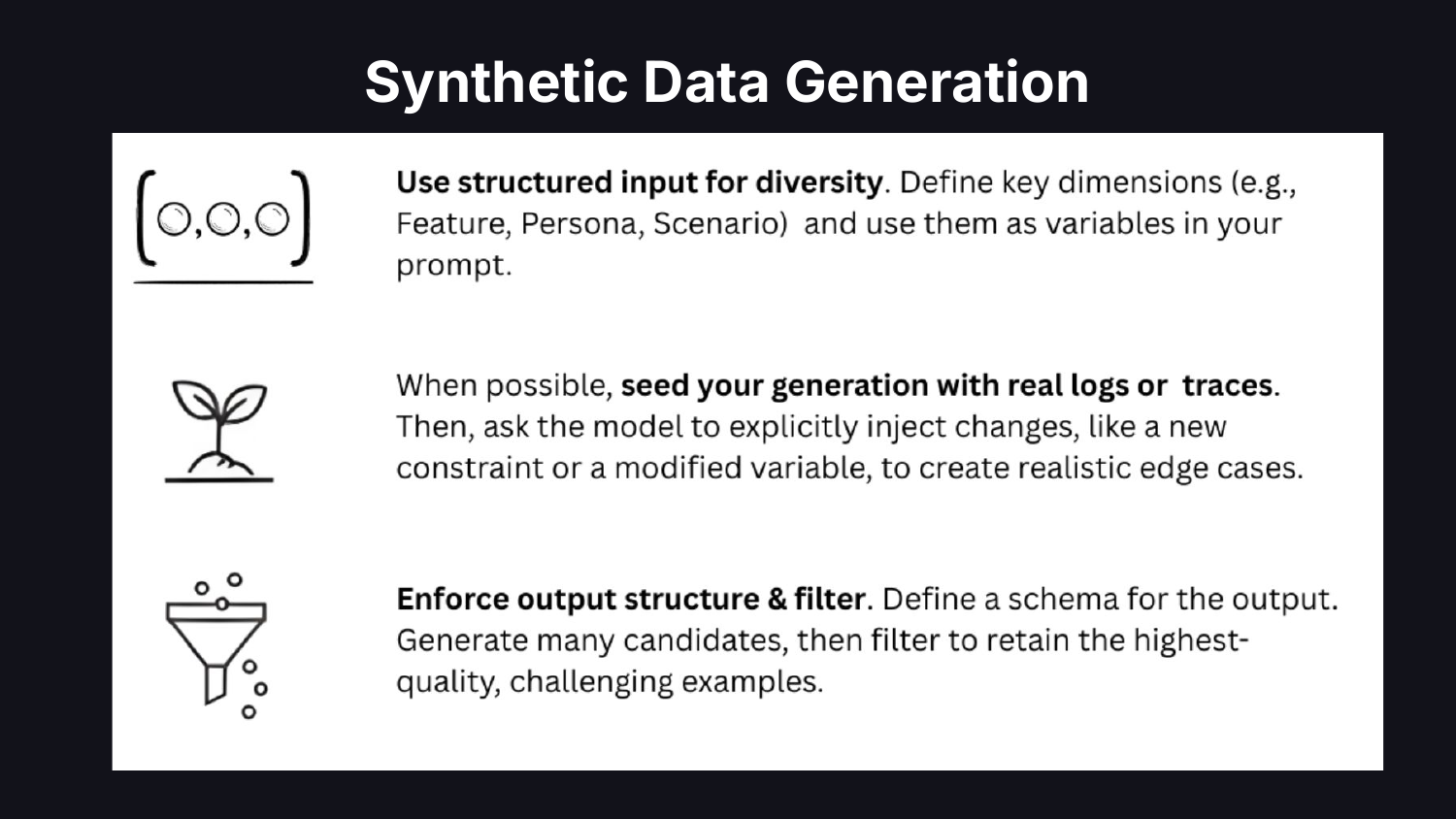 Synthetic Data Generation

Use structured input for diversity. Define key dimensions (e.g., Feature, Persona, Scenario) and use them as variables in your prompt.

When possible, seed your generation with real logs or traces. Then, ask the model to explicitly inject changes, like a new constraint or a modified variable, to create realistic edge cases.

Enforce output structure & filter. Define a schema for the output. Generate many candidates, then filter to retain the highest-quality, challenging examples.